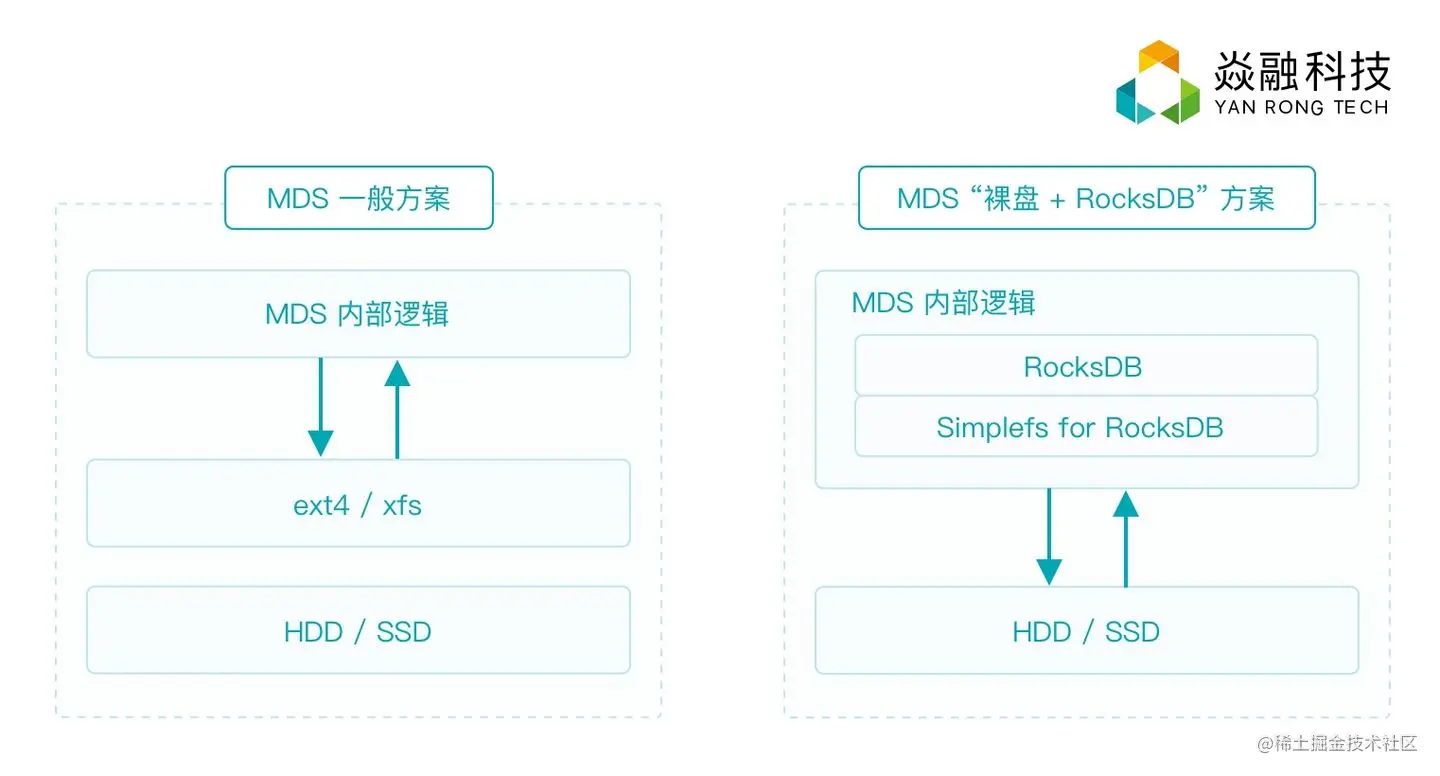 焱融科技
YAN RONG TECH

MDS 一般方案

MDS 内部逻辑

ext4 / xfs

HDD / SSD

MDS “裸盘 + RocksDB” 方案

MDS 内部逻辑

RocksDB

Simplefs for RocksDB

HDD / SSD

@稀土掘金技术社区